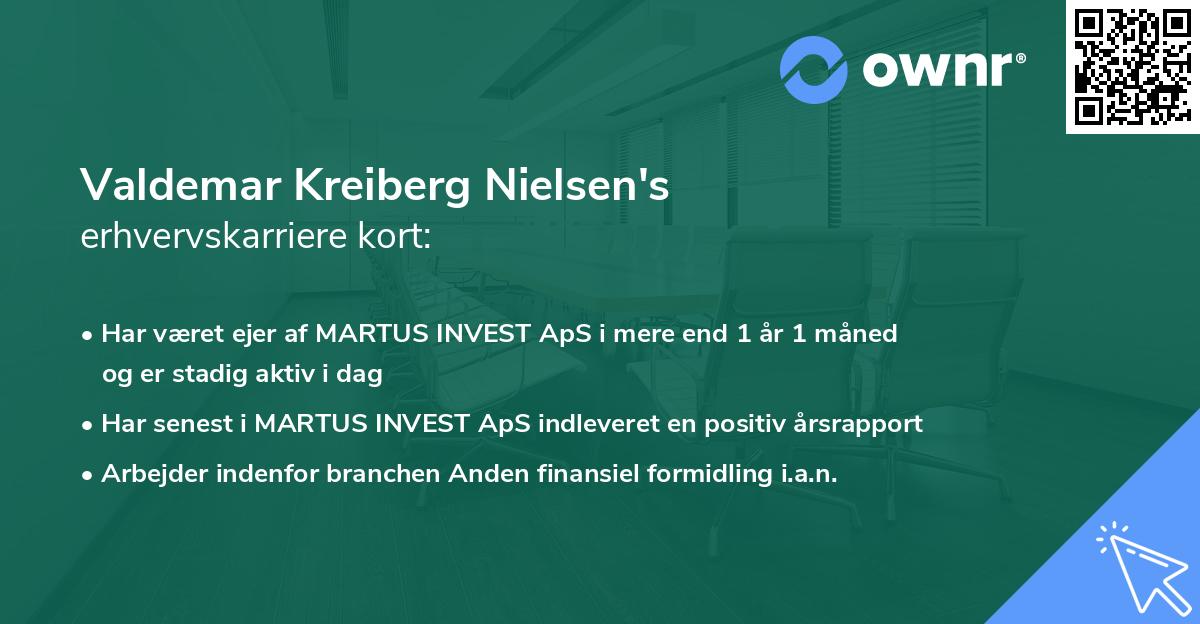 ownr®

Valdemar Kreiberg Nielsen's
erhvervskarriere kort:

• Har været ejer af MARTUS INVEST ApS i mere end 1 år 1 måned og er stadig aktiv i dag
• Har senest i MARTUS INVEST ApS indleveret en positiv årsrapport
• Arbejder indenfor branchen Anden finansiel formidling i.a.n.